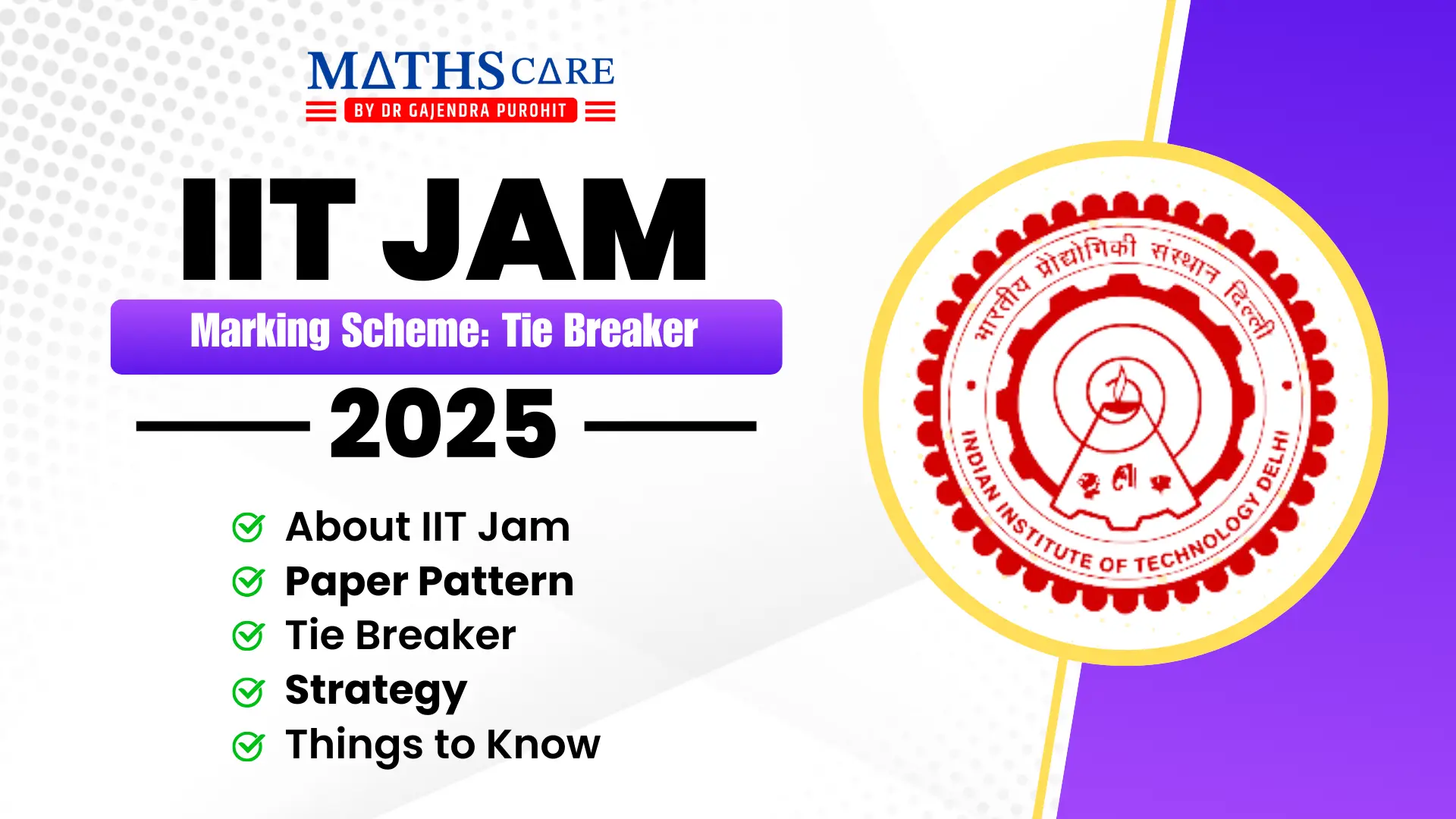 MATHS CARE
BY DR GAJENDRA PUROHIT

IIT JAM

Marking Scheme: Tie Breaker

2025

About IIT Jam
Paper Pattern
Tie Breaker
Strategy
Things to Know

भारतीय प्रौद्योगिकी संस्थान दिल्ली
INDIAN INSTITUTE OF TECHNOLOGY DELHI